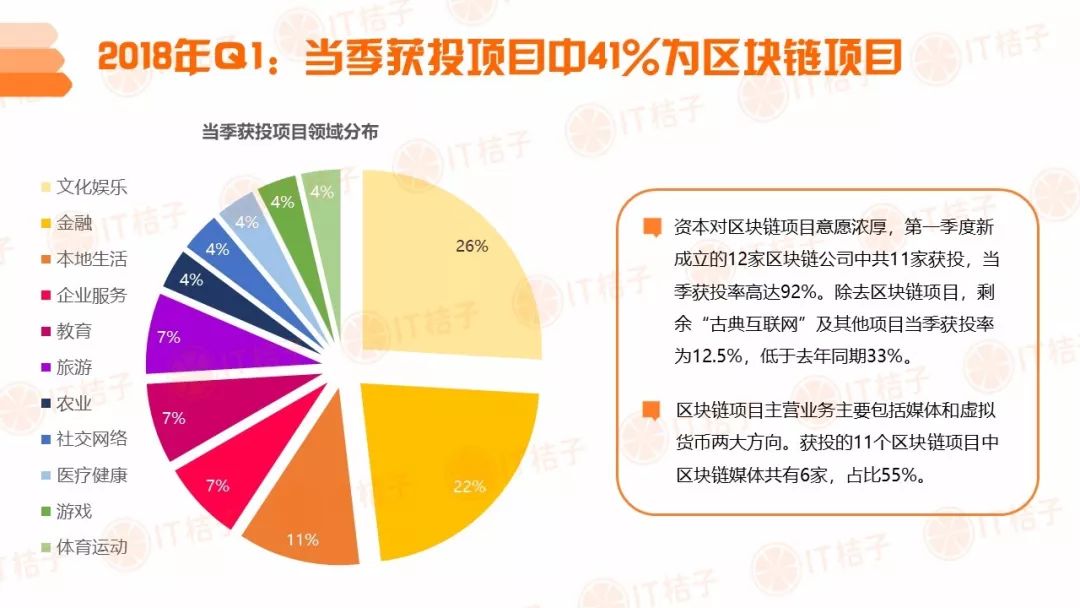 2018年Q1：当季获投项目中41%为区块链项目

当季获投项目领域分布

文化娱乐
金融
本地生活
企业服务
教育
旅游
农业
社交网络
医疗健康
游戏
体育运动

26%
22%
11%
7%
7%
7%
4%
4%
4%
4%
4%

资本对区块链项目意愿浓厚，第一季度新成立的12家区块链公司中共11家获投，当季获投率高达92%。除去区块链项目，剩余“古典互联网”及其他项目当季获投率为12.5%，低于去年同期33%。

区块链项目主营业务主要包括媒体和虚拟货币两大方向。获投的11个区块链项目中区块链媒体共有6家，占比55%。

IT桔子